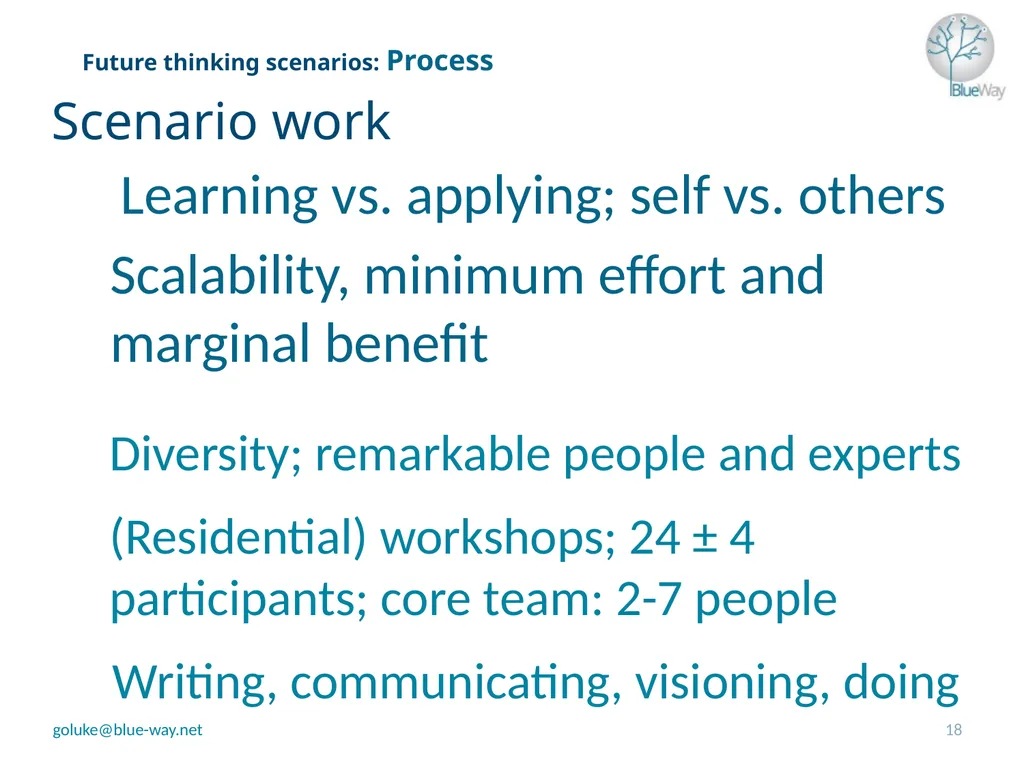 Future thinking scenarios: Process

BlueWay

Scenario work

Learning vs. applying; self vs. others

Scalability, minimum effort and marginal benefit

Diversity; remarkable people and experts

(Residential) workshops; 24 ± 4 participants; core team: 2-7 people

Writing, communicating, visioning, doing

goluke@blue-way.net

18